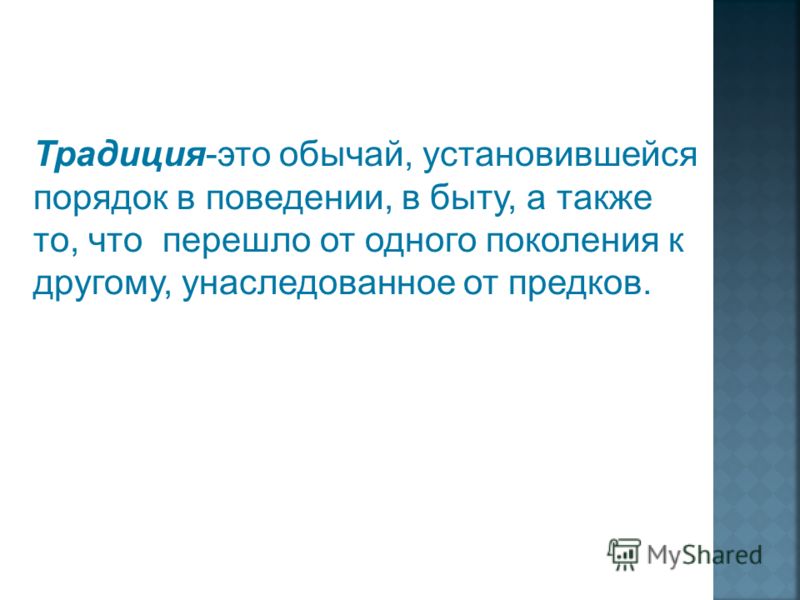 Традиция-это обычай, установившейся порядок в поведении, в быту, а также то, что перешло от одного поколения к другому, унаследованное от предков.

MyShared